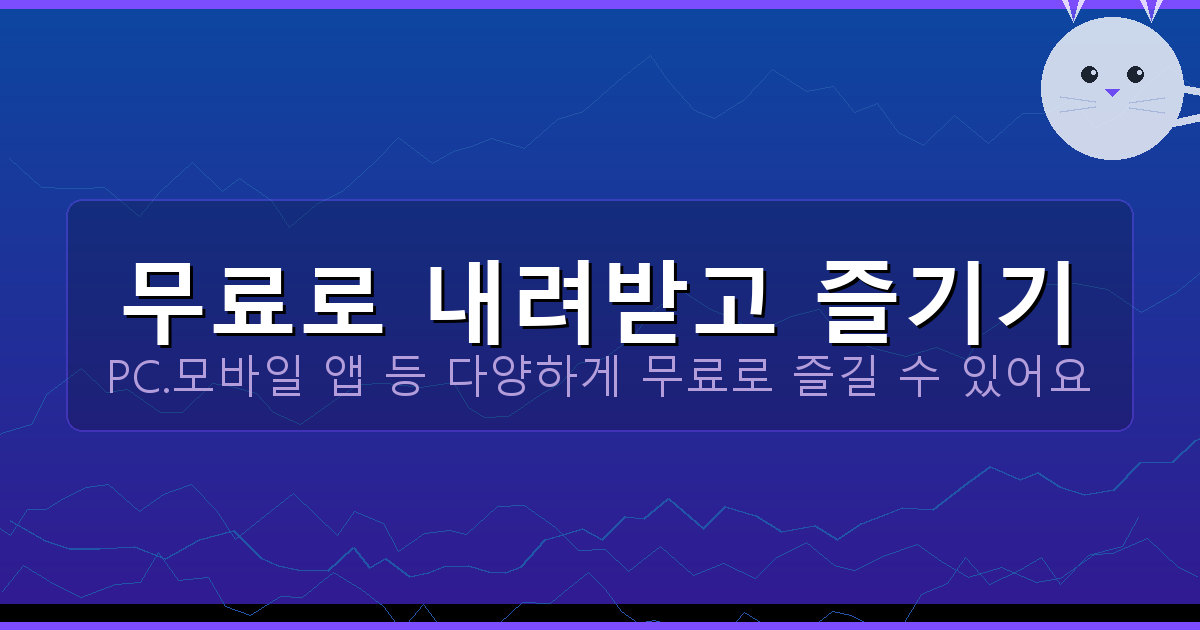 무료로 내려받고 즐기기

PC.모바일 앱 등 다양하게 무료로 즐길 수 있어요